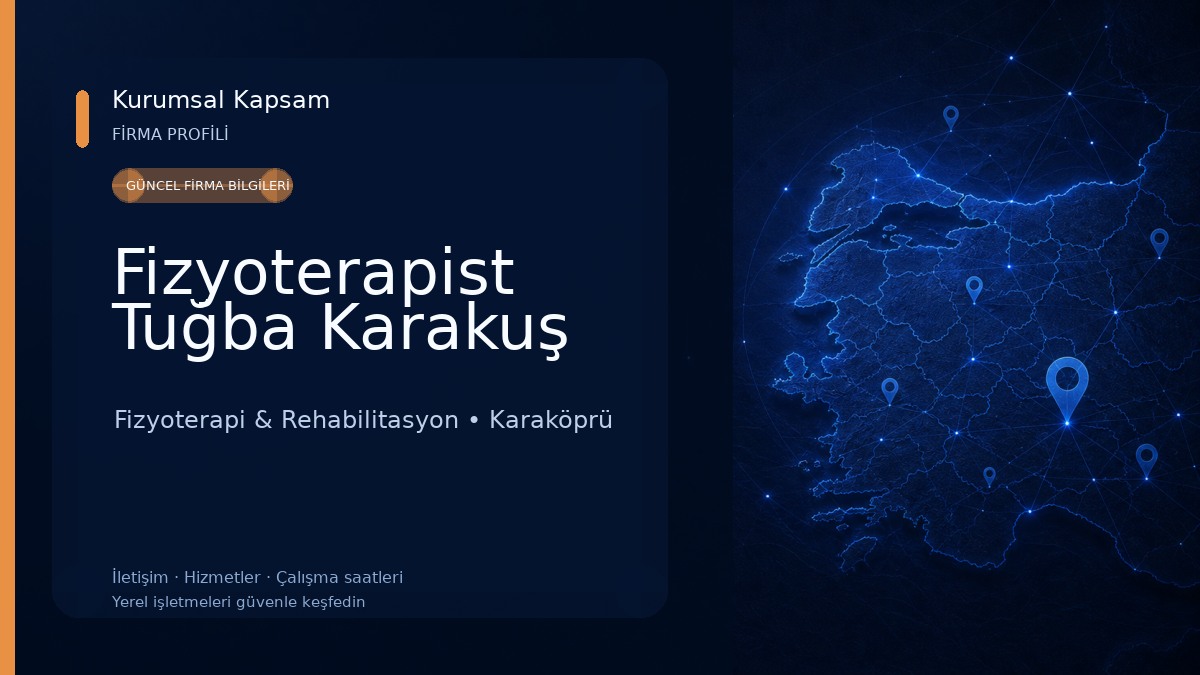 Kurumsal Kapsam
FİRMA PROFİLİ

GÜNCEL FİRMA BİLGİLERİ

Fizyoterapist Tuğba Karakuş

Fizyoterapi & Rehabilitasyon • Karaköprü

İletişim · Hizmetler · Çalışma saatleri
Yerel işletmeleri güvenle keşfedin